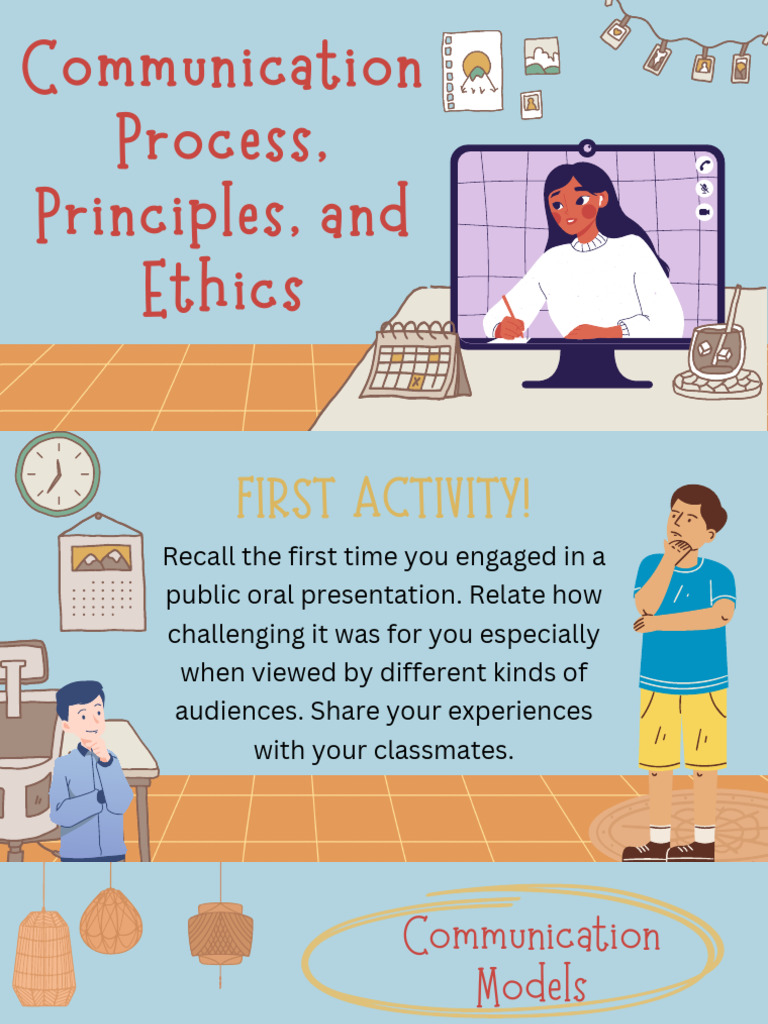 Communication Process, Principles, and Ethics

FIRST ACTIVITY!

Recall the first time you engaged in a public oral presentation. Relate how challenging it was for you especially when viewed by different kinds of audiences. Share your experiences with your classmates.

Communication Models